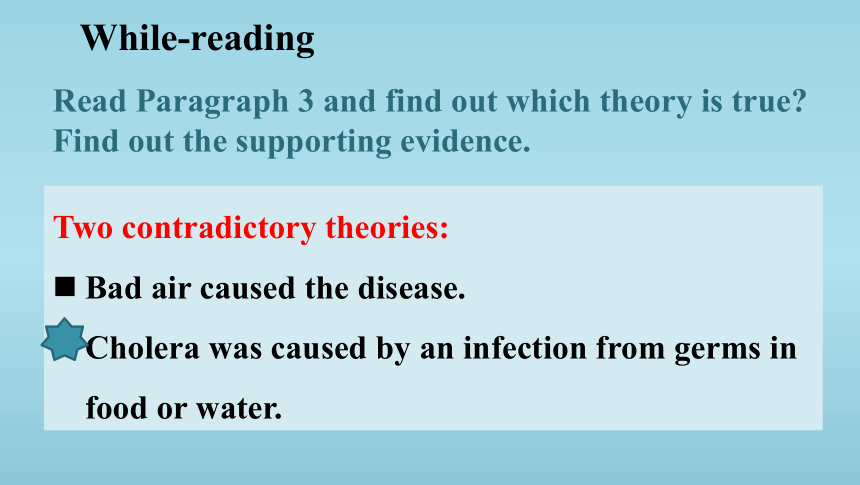 While-reading

Read Paragraph 3 and find out which theory is true? Find out the supporting evidence.

Two contradictory theories:

■ Bad air caused the disease.

Cholera was caused by an infection from germs in food or water.